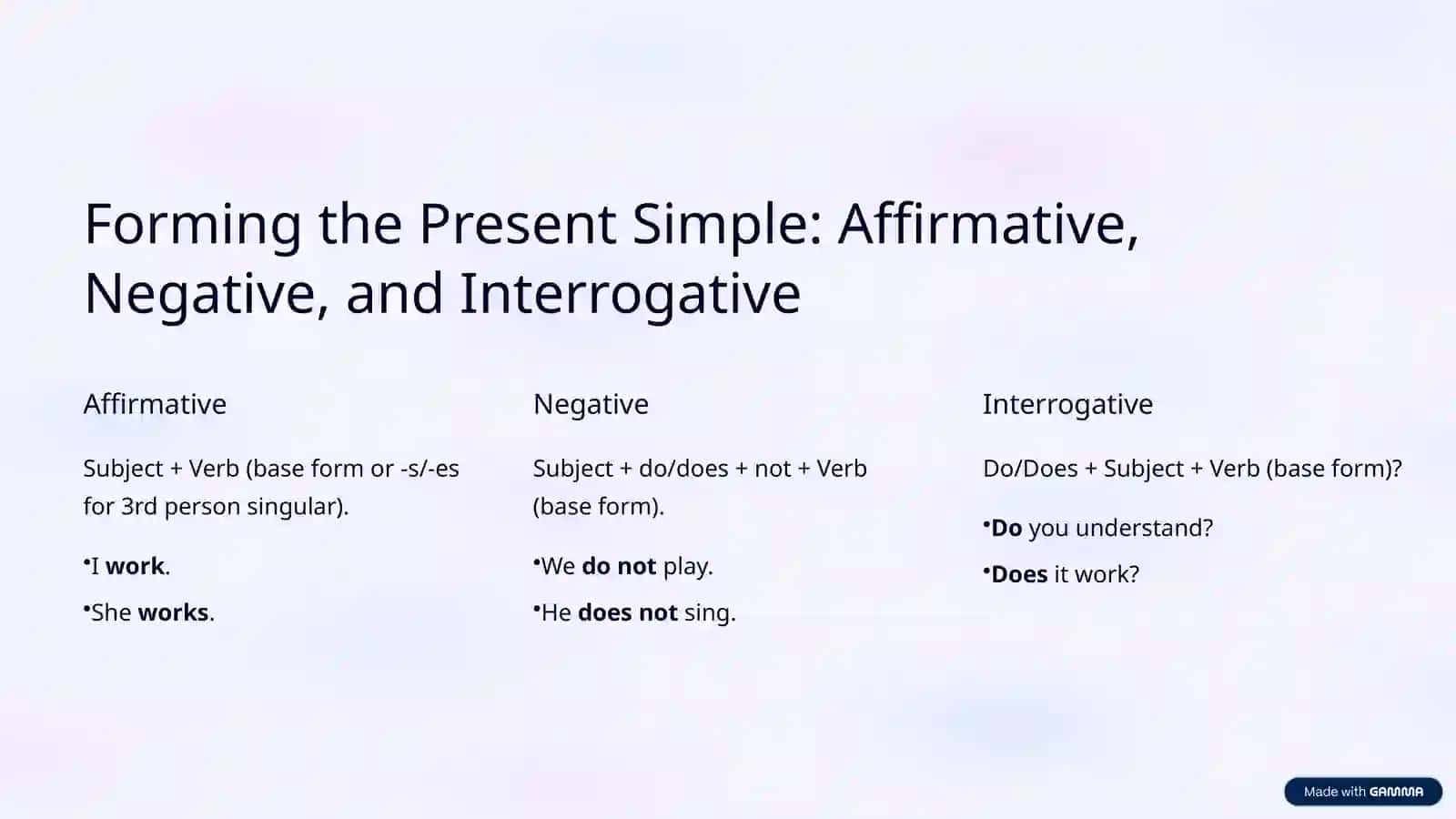 Forming the Present Simple: Affirmative, Negative, and Interrogative

Affirmative

Subject + Verb (base form or -s/-es for 3rd person singular).

•I work.

•She works.

Negative

Subject + do/does + not + Verb (base form).

•We do not play.

•He does not sing.

Interrogative

Do/Does + Subject + Verb (base form)?

•Do you understand?

•Does it work?

Made with GAMMA